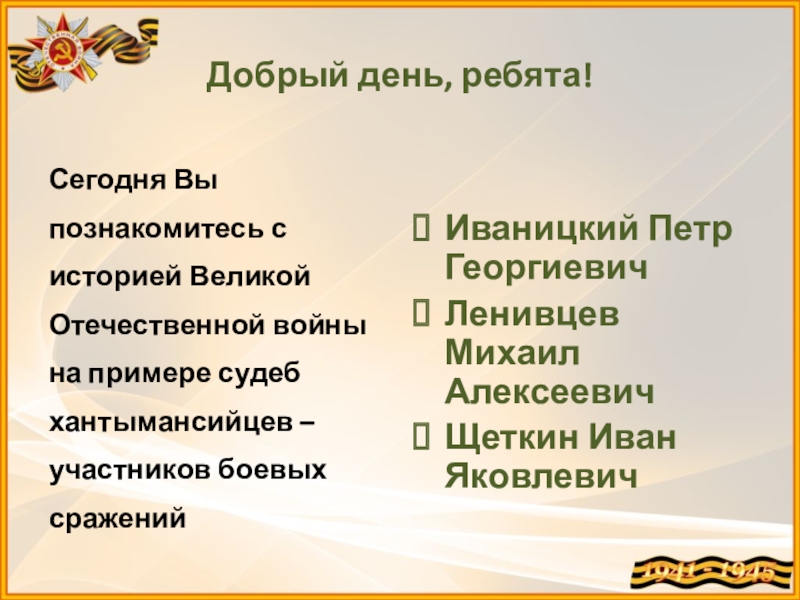 Добрый день, ребята!

Сегодня Вы познакомитесь с историей Великой Отечественной войны на примере судеб хантымансийцев – участников боевых сражений

Иваницкий Петр Георгиевич

Ленивцев Михаил Алексеевич

Щеткин Иван Яковлевич

1941 - 1945